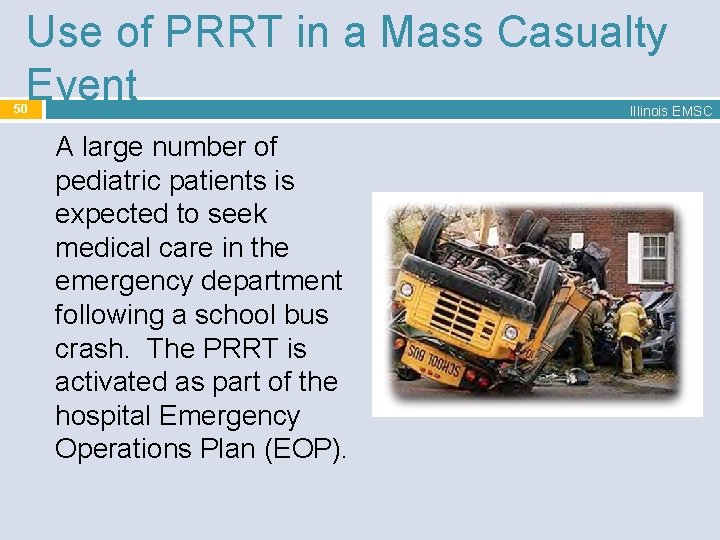 Use of PRRT in a Mass Casualty Event

50

Illinois EMSC

A large number of pediatric patients is expected to seek medical care in the emergency department following a school bus crash. The PRRT is activated as part of the hospital Emergency Operations Plan (EOP).

SCHOOL BUS